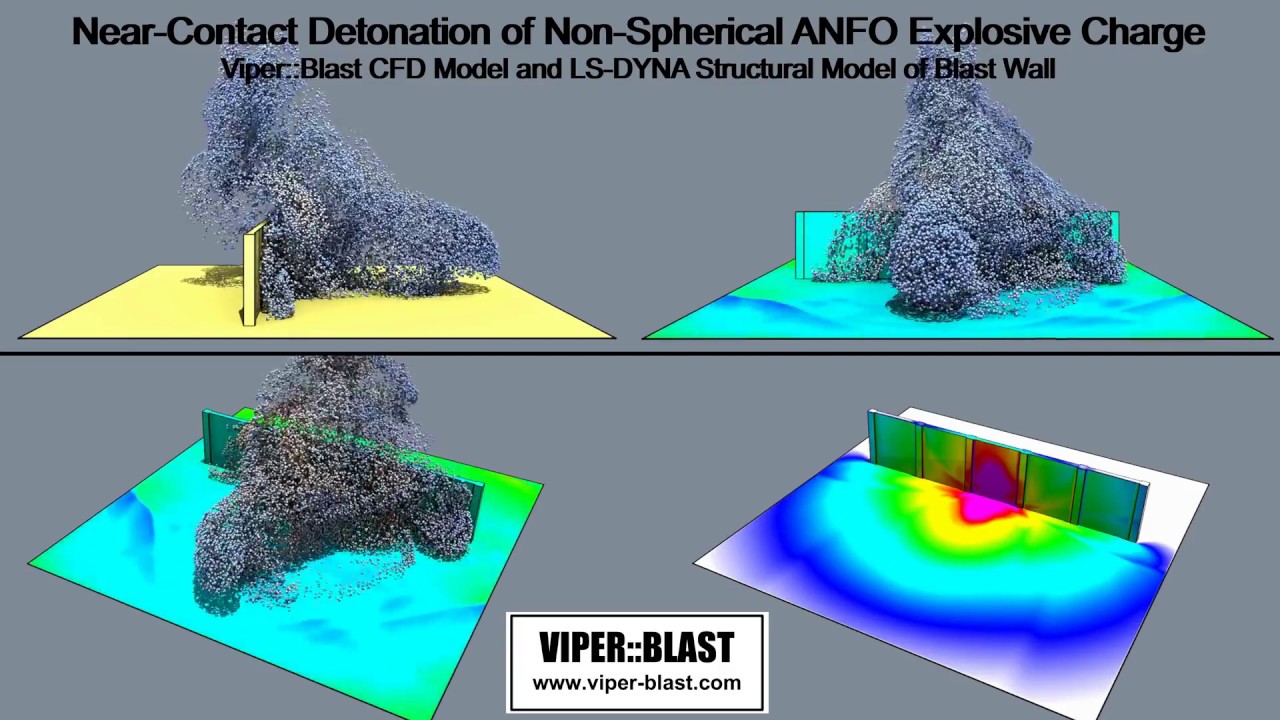 Near-Contact Detonation of Non-Spherical ANFO Explosive Charge
Viper::Blast CFD Model and LS-DYNA Structural Model of Blast Wall

VIPER::BLAST
www.viper-blast.com